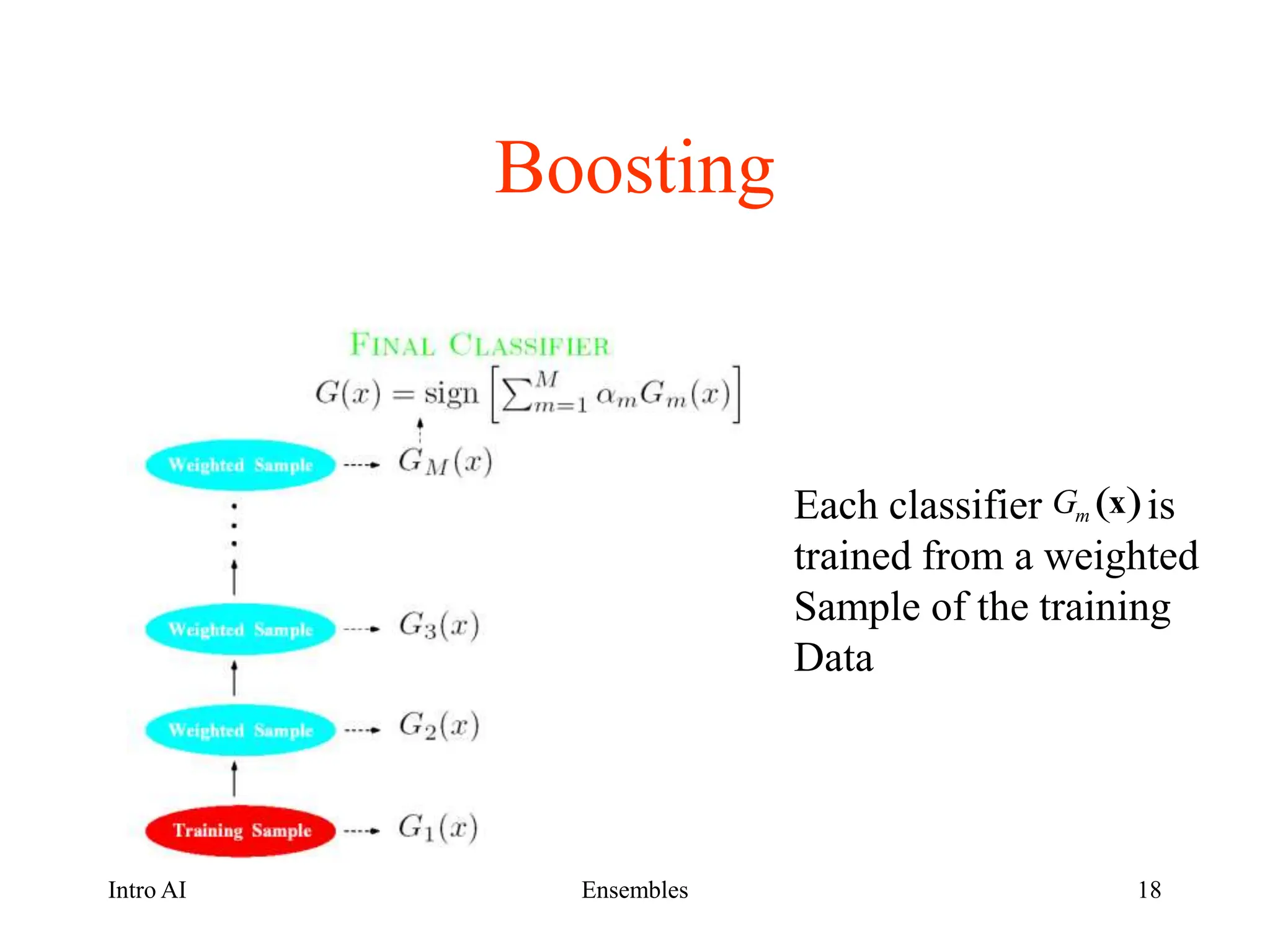 Boosting

FINAL CLASSIFIER

$G(x) = \text{sign}\left[\sum_{m=1}^{M} \alpha_m G_m(x)\right]$

Weighted Sample $G_M(x)$

Weighted Sample $G_3(x)$

Weighted Sample $G_2(x)$

Training Sample $G_1(x)$

Each classifier $G_m(\mathbf{x})$ is trained from a weighted Sample of the training Data

Intro AI

Ensembles

18